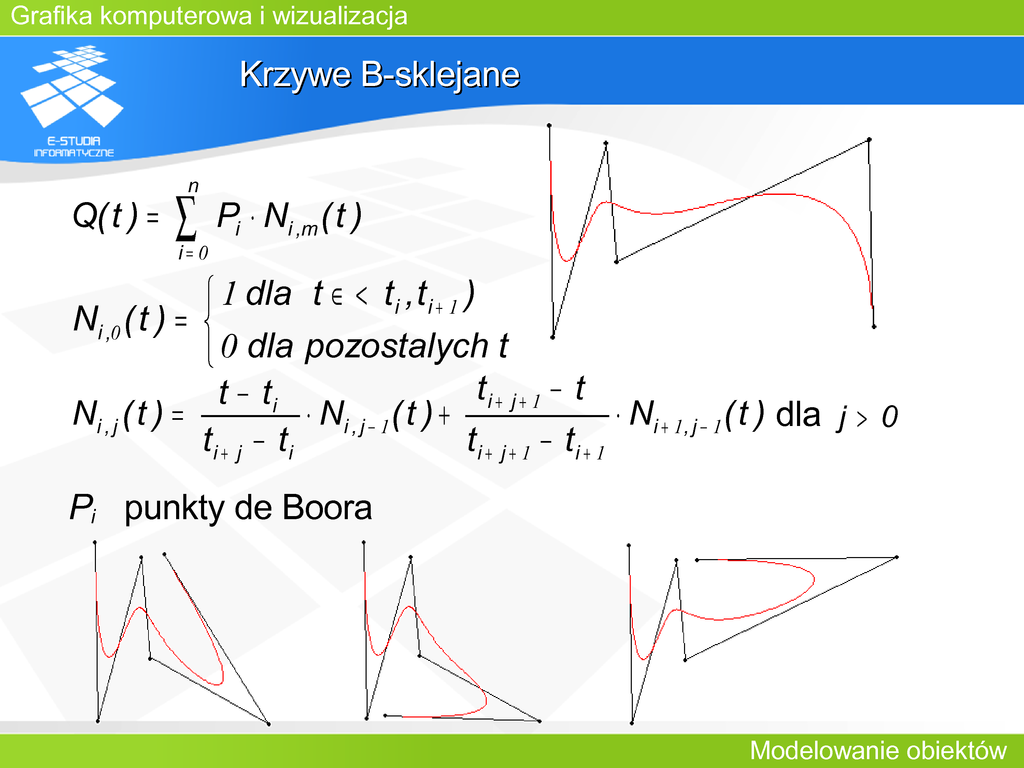 Grafika komputerowa i wizualizacja

E-STUDIA INFORMATYCZNE

Krzywe B-sklejane

$Q(t) = \sum_{i=0}^{n} P_i \cdot N_{i,m}(t)$

$N_{i,0}(t) = \begin{cases} 1 \text{ dla } t \in < t_i, t_{i+1}) \\ 0 \text{ dla pozostalych } t \end{cases}$

$N_{i,j}(t) = \frac{t - t_i}{t_{i+j} - t_i} \cdot N_{i,j-1}(t) + \frac{t_{i+j+1} - t}{t_{i+j+1} - t_{i+1}} \cdot N_{i+1,j-1}(t)$ dla $j > 0$

$P_i$ punkty de Boora

Modelowanie obiektów